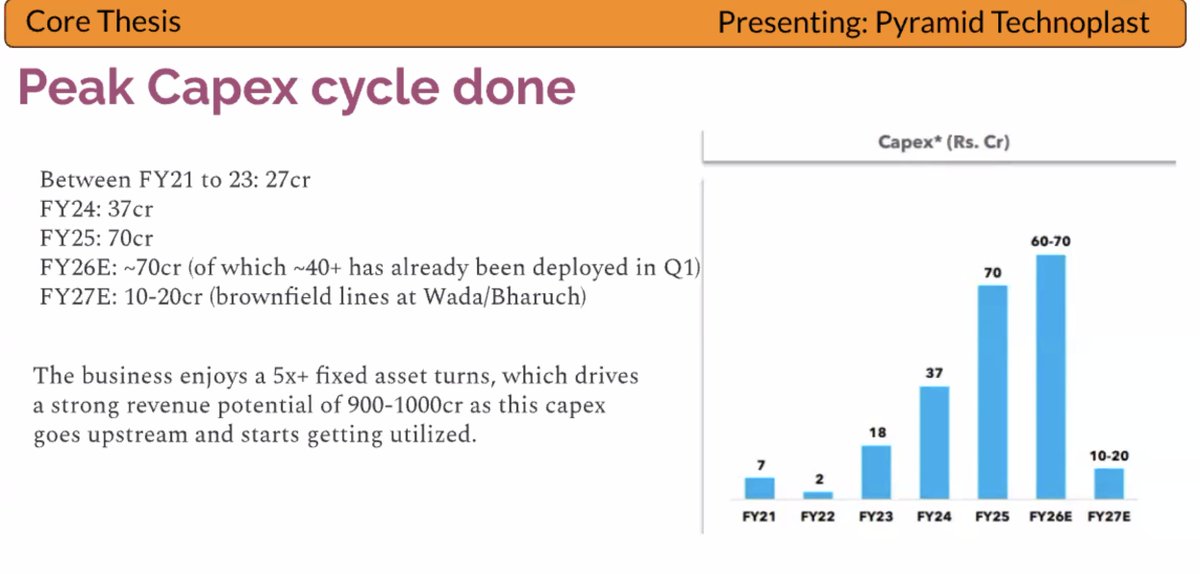 Core Thesis

Presenting: Pyramid Technoplast

Peak Capex cycle done

Between FY21 to 23: 27cr
FY24: 37cr
FY25: 70cr
FY26E: ~70cr (of which ~40+ has already been deployed in Q1)
FY27E: 10-20cr (brownfield lines at Wada/Bharuch)

The business enjoys a 5x+ fixed asset turns, which drives a strong revenue potential of 900-1000cr as this capex goes upstream and starts getting utilized.

Capex* (Rs. Cr)

7
2
18
37
70
60-70
10-20

FY21 FY22 FY23 FY24 FY25 FY26E FY27E